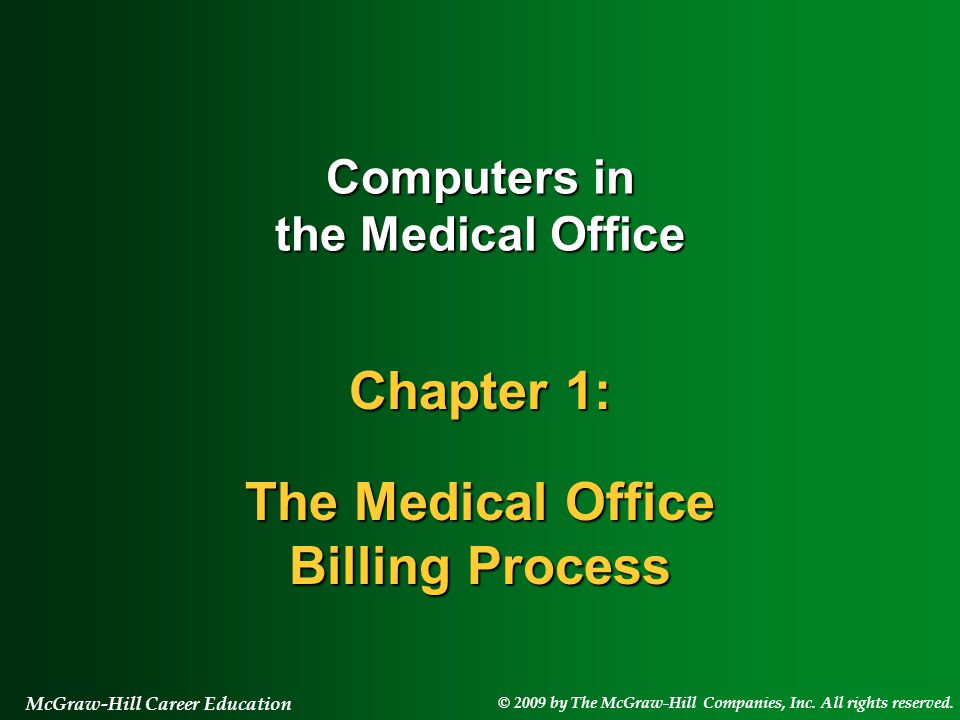 Computers in the Medical Office

Chapter 1:

The Medical Office Billing Process

McGraw-Hill Career Education

© 2009 by The McGraw-Hill Companies, Inc. All rights reserved.